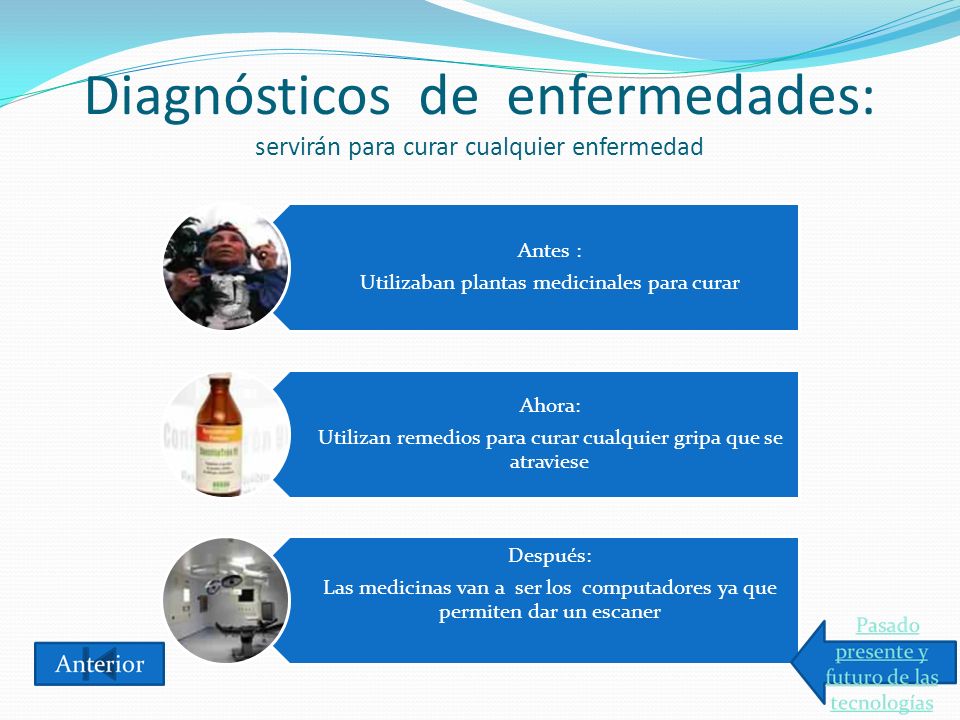 Diagnósticos de enfermedades:
servirán para curar cualquier enfermedad

Antes :
Utilizaban plantas medicinales para curar

Ahora:
Utilizan remedios para curar cualquier gripa que se atraviese

Después:
Las medicinas van a ser los computadores ya que permiten dar un escaner

Anterior

Pasado presente y futuro de las tecnologías